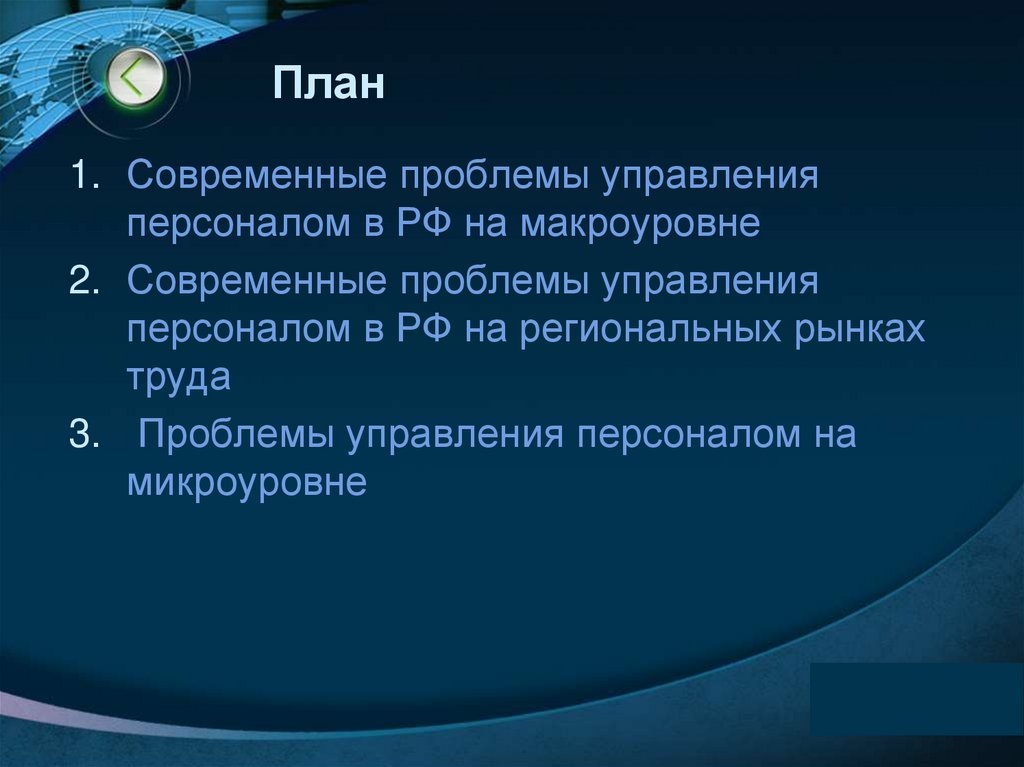 План

1. Современные проблемы управления персоналом в РФ на макроуровне
2. Современные проблемы управления персоналом в РФ на региональных рынках труда
3. Проблемы управления персоналом на микроуровне